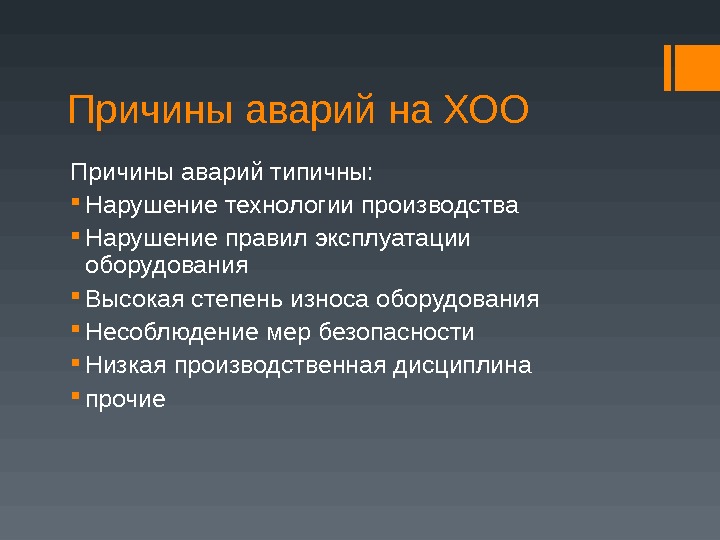 Причины аварий на ХОО

Причины аварий типичны:

- Нарушение технологии производства
- Нарушение правил эксплуатации оборудования
- Высокая степень износа оборудования
- Несоблюдение мер безопасности
- Низкая производственная дисциплина
- прочие